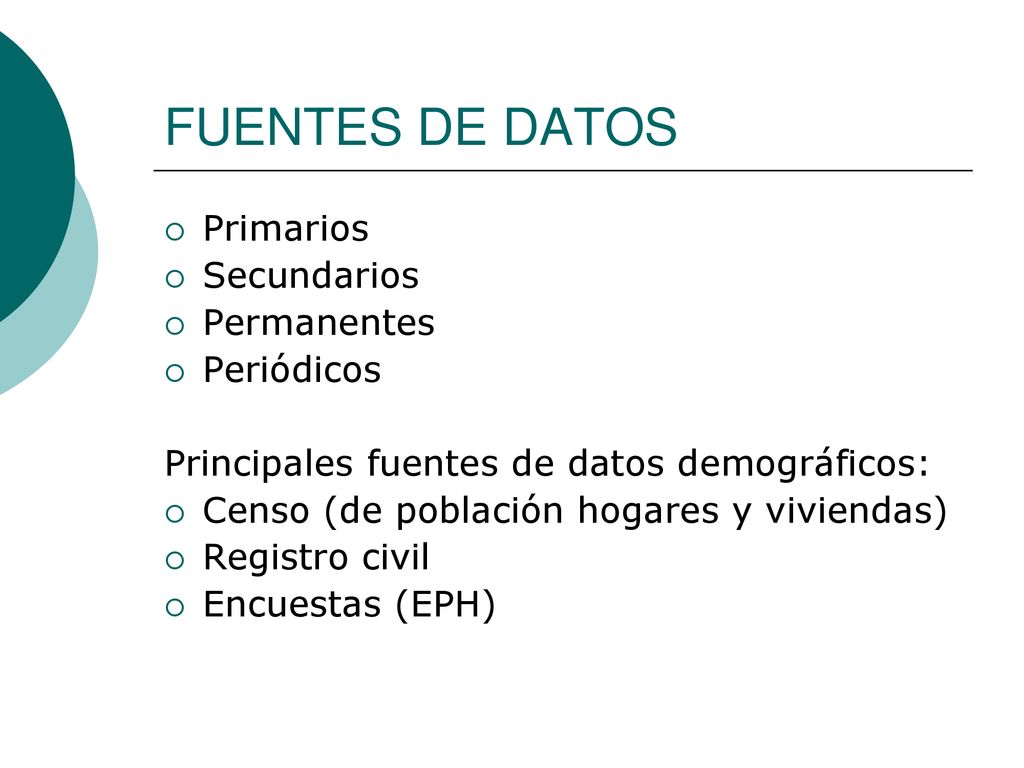 FUENTES DE DATOS

- Primarios
- Secundarios
- Permanentes
- Periódicos

Principales fuentes de datos demográficos:
- Censo (de población hogares y viviendas)
- Registro civil
- Encuestas (EPH)